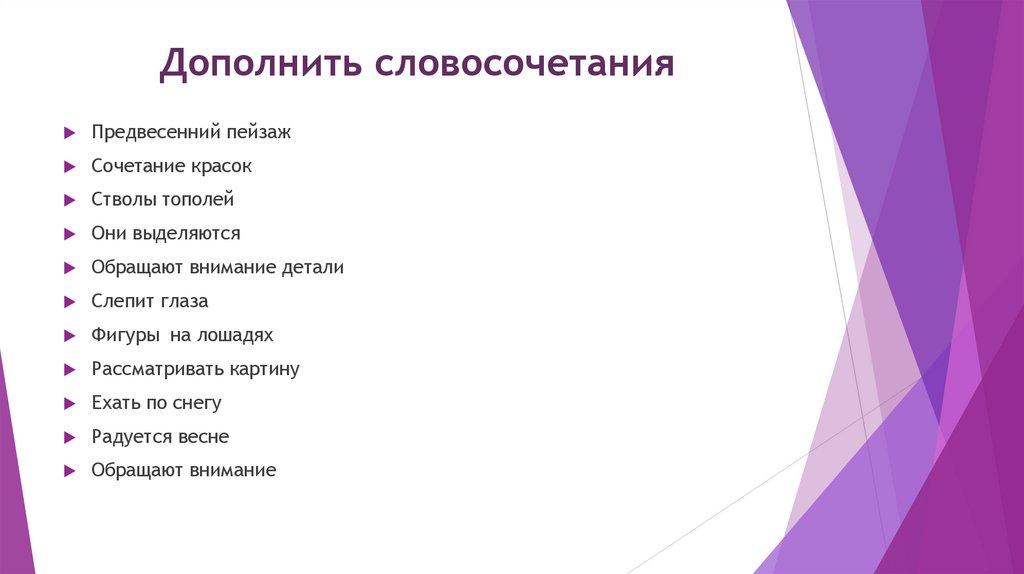 Дополнить словосочетания

Предвесенний пейзаж
Сочетание красок
Стволы тополей
Они выделяются
Обращают внимание детали
Слепит глаза
Фигуры на лошадях
Рассматривать картину
Ехать по снегу
Радуется весне
Обращают внимание